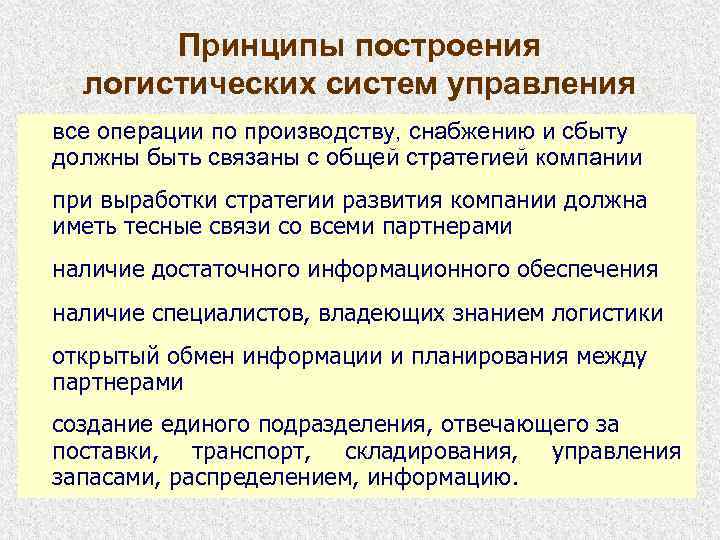 Принципы построения логистических систем управления

все операции по производству, снабжению и сбыту должны быть связаны с общей стратегией компании

при выработки стратегии развития компании должна иметь тесные связи со всеми партнерами

наличие достаточного информационного обеспечения

наличие специалистов, владеющих знанием логистики

открытый обмен информации и планирования между партнерами

создание единого подразделения, отвечающего за поставки, транспорт, складирования, управления запасами, распределением, информацию.